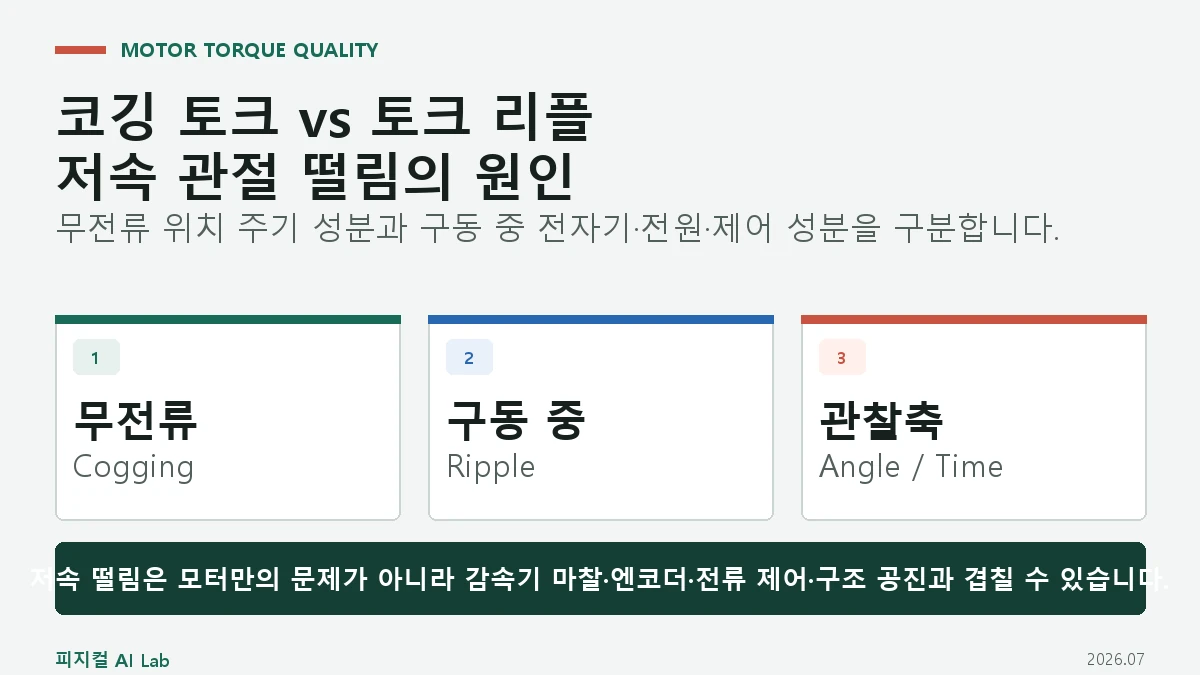 MOTOR TORQUE QUALITY

코깅 토크 vs 토크 리플
저속 관절 떨림의 원인

무전류 위치 주기 성분과 구동 중 전자기·전원·제어 성분을 구분합니다.

1
무전류
Cogging

2
구동 중
Ripple

3
관찰축
Angle / Time

저속 떨림은 모터만의 문제가 아니라 감속기 마찰·엔코더·전류 제어·구조 공진과 겹칠 수 있습니다.

피지컬 AI Lab

2026.07